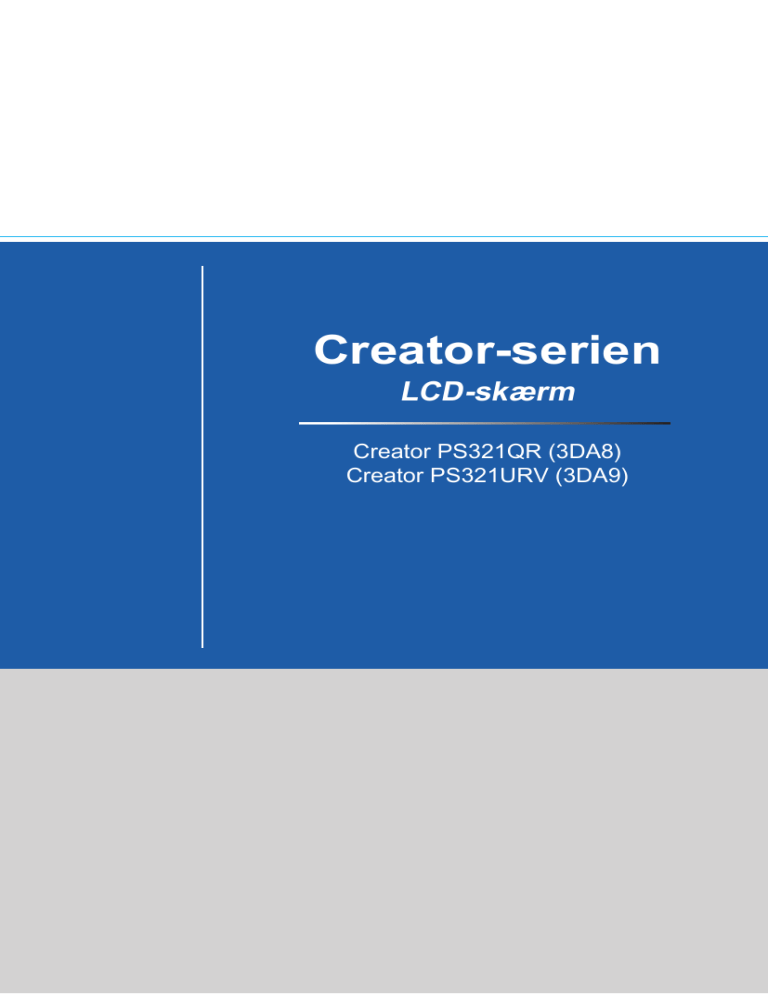 Creator-serien
LCD-skærm

Creator PS321QR (3DA8)
Creator PS321URV (3DA9)